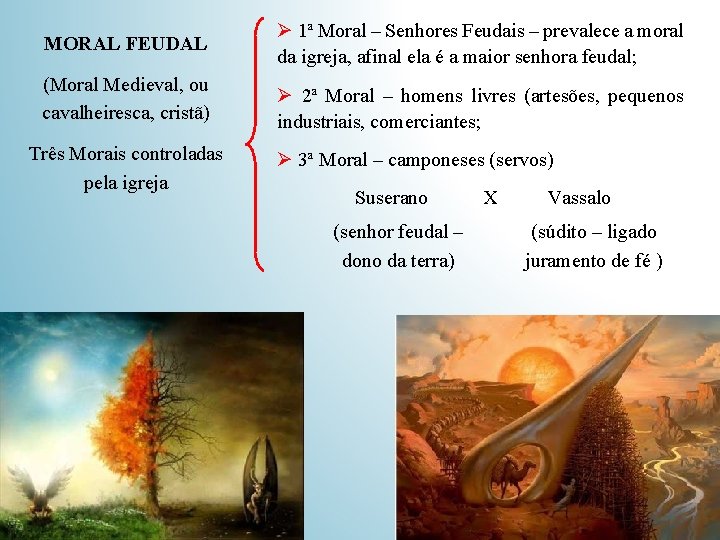 MORAL FEUDAL

(Moral Medieval, ou cavalheiresca, cristã)

Três Morais controladas pela igreja

➢ 1ª Moral – Senhores Feudais – prevalece a moral da igreja, afinal ela é a maior senhora feudal;

➢ 2ª Moral – homens livres (artesões, pequenos industriais, comerciantes;

➢ 3ª Moral – camponeses (servos)

Suserano X Vassalo

(senhor feudal – dono da terra)

(súdito – ligado juramento de fé )